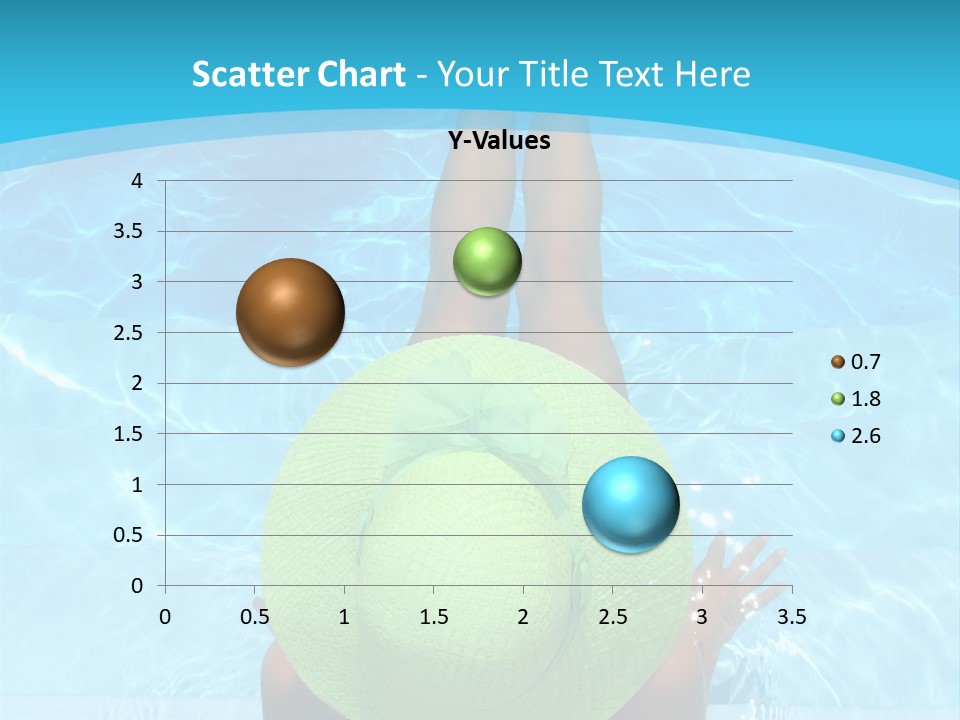 Scatter Chart - Your Title Text Here

Y-Values

4
3.5
3
2.5
2
1.5
1
0.5
0

0 0.5 1 1.5 2 2.5 3 3.5

0.7
1.8
2.6